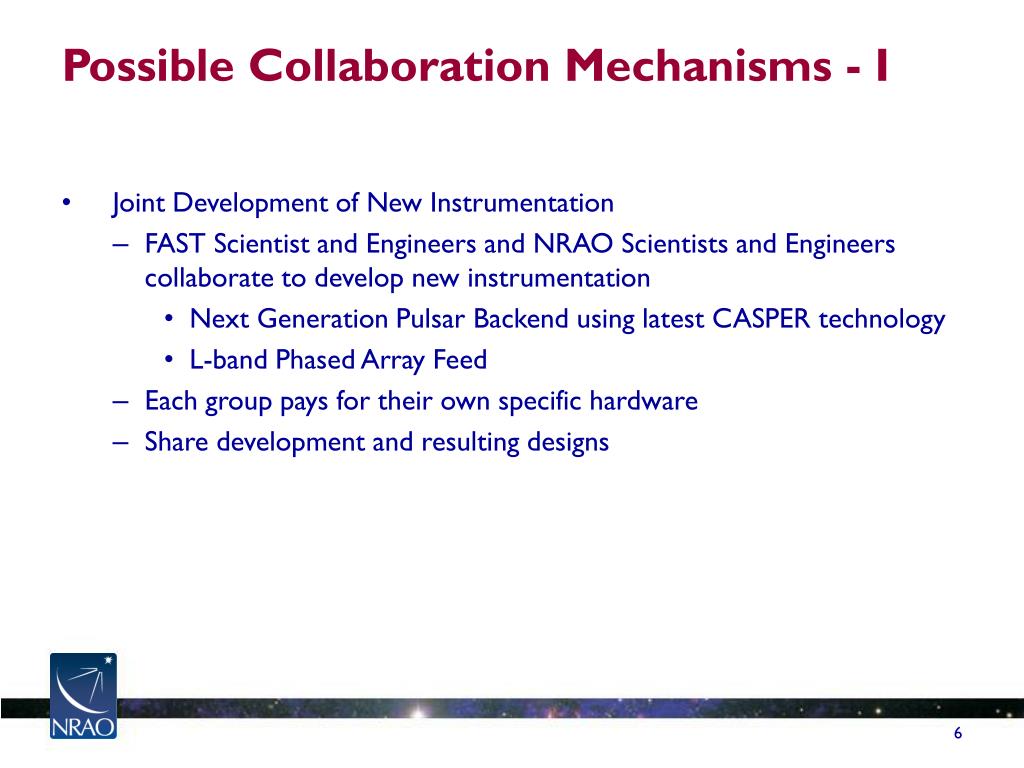 Possible Collaboration Mechanisms - I

• Joint Development of New Instrumentation
– FAST Scientist and Engineers and NRAO Scientists and Engineers collaborate to develop new instrumentation
• Next Generation Pulsar Backend using latest CASPER technology
• L-band Phased Array Feed
– Each group pays for their own specific hardware
– Share development and resulting designs

NRAO

6